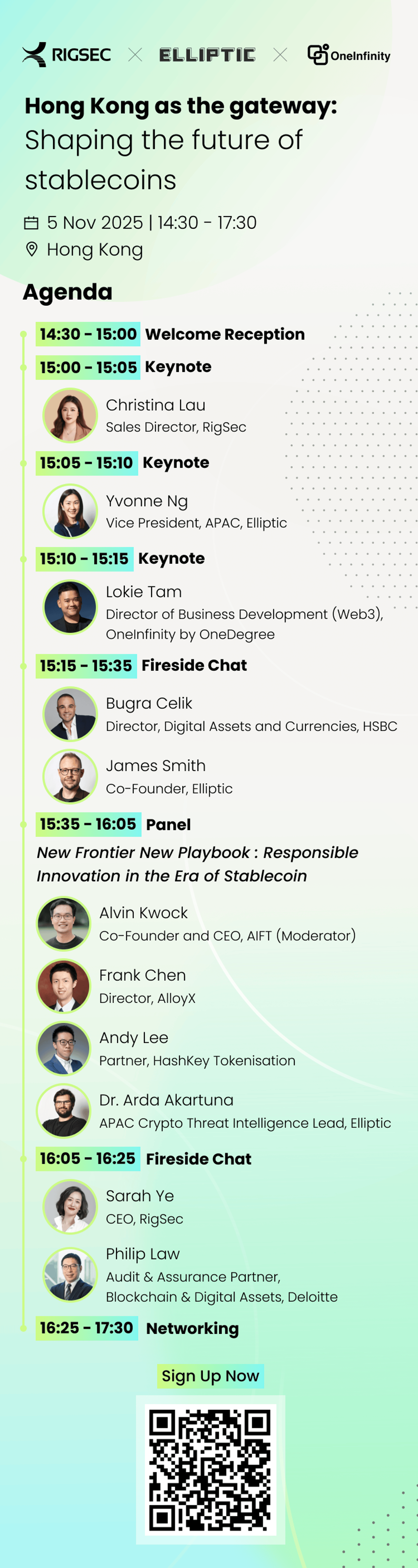 RIGSEC × ELLIPTIC × OneInfinity

Hong Kong as the gateway: Shaping the future of stablecoins

5 Nov 2025 | 14:30 - 17:30
Hong Kong

Agenda

14:30 - 15:00 Welcome Reception

15:00 - 15:05 Keynote
Christina Lau
Sales Director, RigSec

15:05 - 15:10 Keynote
Yvonne Ng
Vice President, APAC, Elliptic

15:10 - 15:15 Keynote
Lokie Tam
Director of Business Development (Web3), OneInfinity by OneDegree

15:15 - 15:35 Fireside Chat
Bugra Celik
Director, Digital Assets and Currencies, HSBC
James Smith
Co-Founder, Elliptic

15:35 - 16:05 Panel
New Frontier New Playbook : Responsible Innovation in the Era of Stablecoin
Alvin Kwock
Co-Founder and CEO, AIFT (Moderator)
Frank Chen
Director, AlloyX
Andy Lee
Partner, HashKey Tokenisation
Dr. Arda Akartuna
APAC Crypto Threat Intelligence Lead, Elliptic

16:05 - 16:25 Fireside Chat
Sarah Ye
CEO, RigSec
Philip Law
Audit & Assurance Partner, Blockchain & Digital Assets, Deloitte

16:25 - 17:30 Networking

Sign Up Now